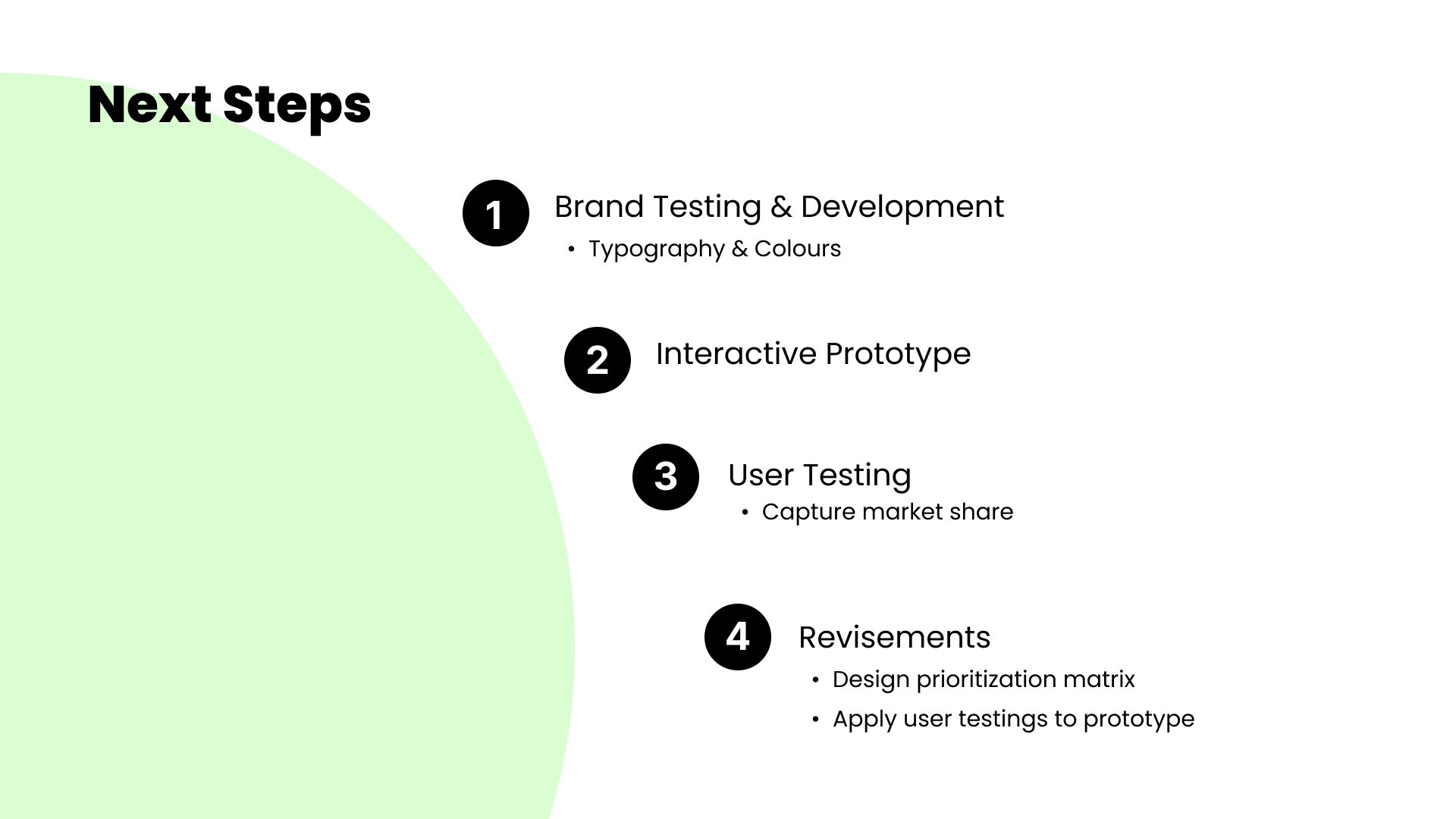 Next Steps

1 Brand Testing & Development
• Typography & Colours

2 Interactive Prototype

3 User Testing
• Capture market share

4 Revisements
• Design prioritization matrix
• Apply user testings to prototype